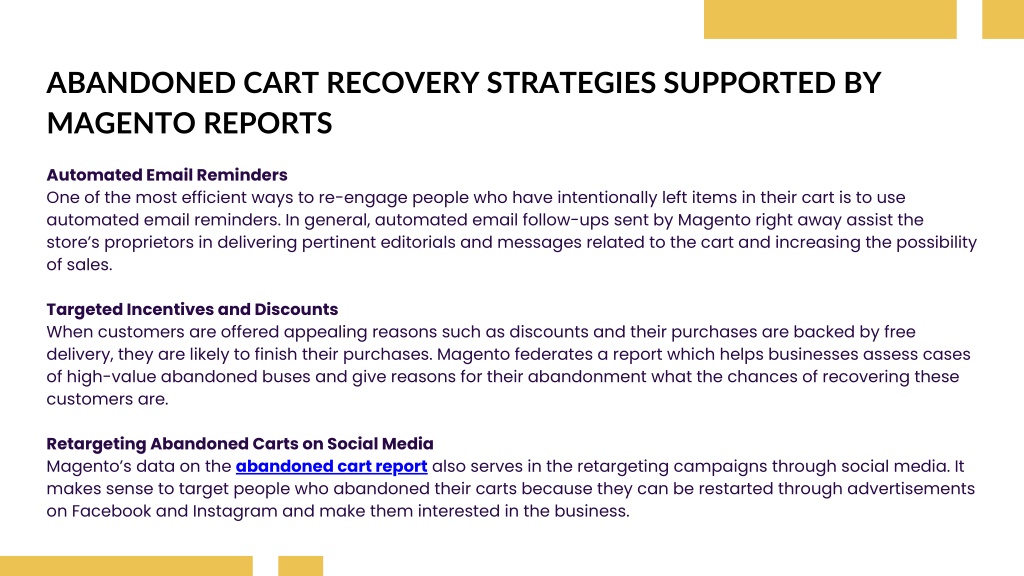 ABANDONED CART RECOVERY STRATEGIES SUPPORTED BY MAGENTO REPORTS

Automated Email Reminders
One of the most efficient ways to re-engage people who have intentionally left items in their cart is to use automated email reminders. In general, automated email follow-ups sent by Magento right away assist the store's proprietors in delivering pertinent editorials and messages related to the cart and increasing the possibility of sales.

Targeted Incentives and Discounts
When customers are offered appealing reasons such as discounts and their purchases are backed by free delivery, they are likely to finish their purchases. Magento federates a report which helps businesses assess cases of high-value abandoned buses and give reasons for their abandonment what the chances of recovering these customers are.

Retargeting Abandoned Carts on Social Media
Magento's data on the abandoned cart report also serves in the retargeting campaigns through social media. It makes sense to target people who abandoned their carts because they can be restarted through advertisements on Facebook and Instagram and make them interested in the business.